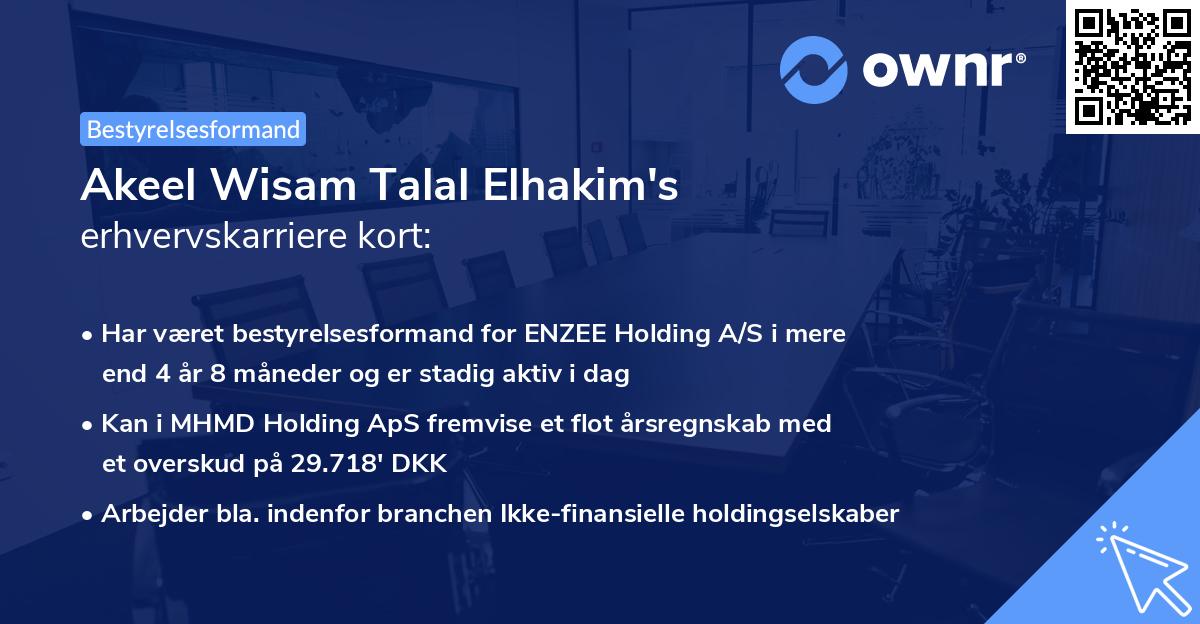 ownr®

Bestyrelsesformand

Akeel Wisam Talal Elhakim's erhvervskarriere kort:

• Har været bestyrelsesformand for ENZEE Holding A/S i mere end 4 år 8 måneder og er stadig aktiv i dag

• Kan i MHMD Holding ApS fremvise et flot årsregnskab med et overskud på 29.718' DKK

• Arbejder bla. indenfor branchen Ikke-finansielle holdingselskaber